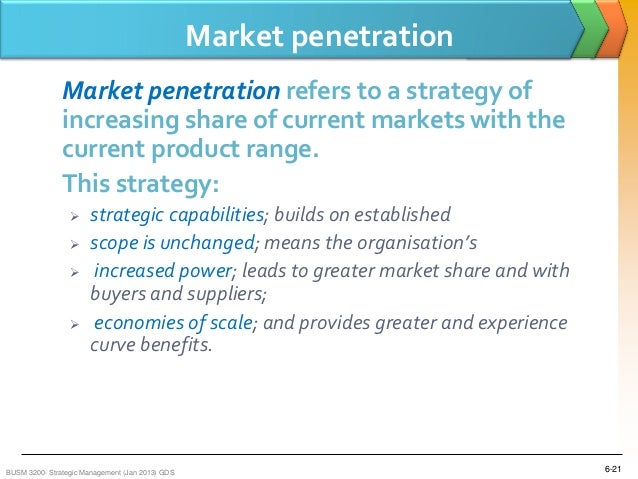 Market penetration

Market penetration refers to a strategy of increasing share of current markets with the current product range.

This strategy:

➢ strategic capabilities; builds on established

➢ scope is unchanged; means the organisation's

➢ increased power; leads to greater market share and with buyers and suppliers;

➢ economies of scale; and provides greater and experience curve benefits.

BUSM 3200- Strategic Management (Jan 2013) GDS

6-21